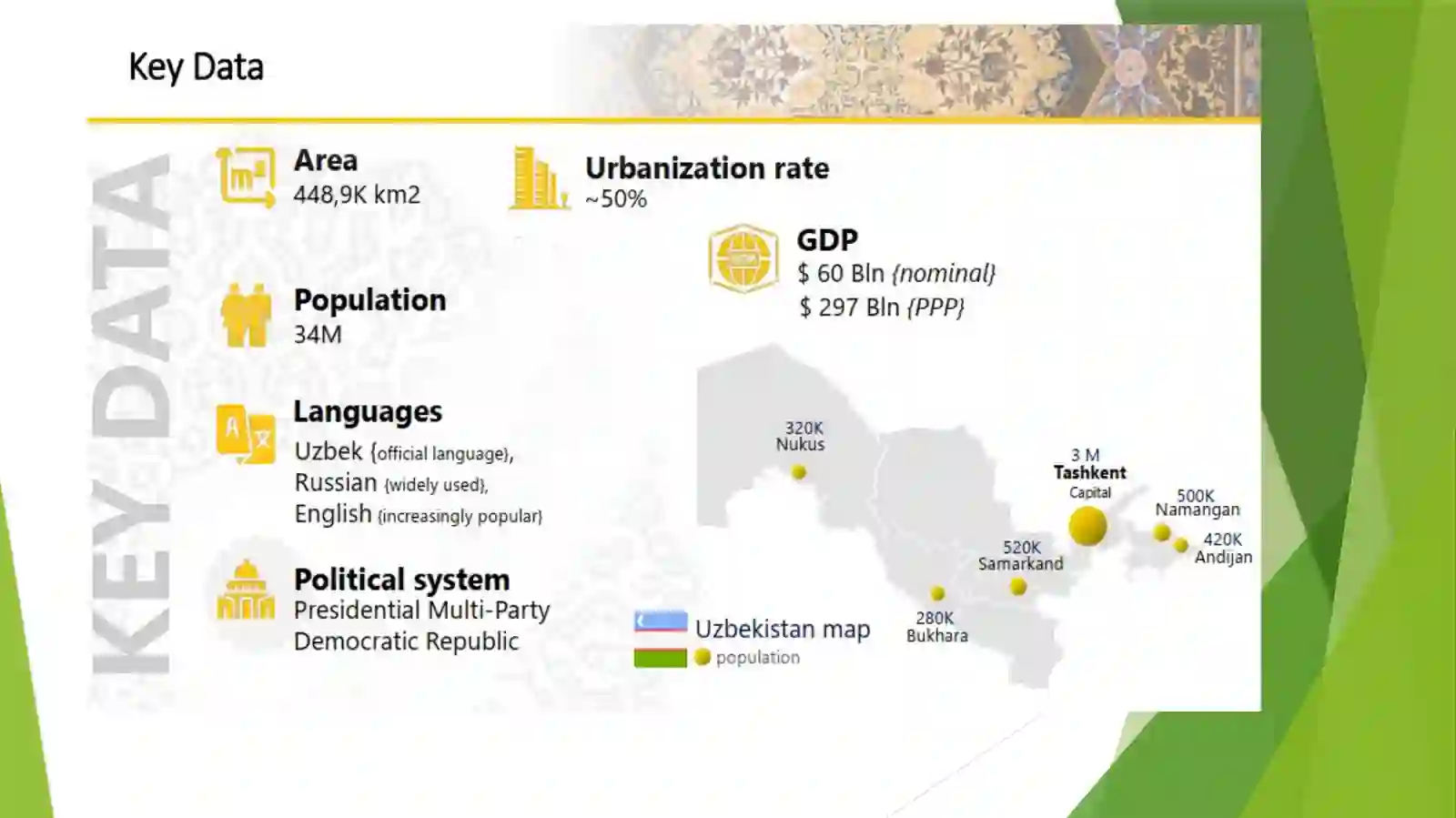 Key Data

KEY DATA

Area
448,9K km2

Urbanization rate
~50%

GDP
$ 60 Bln {nominal}
$ 297 Bln {PPP}

Population
34M

Languages
Uzbek {official language},
Russian {widely used},
English {increasingly popular}

Political system
Presidential Multi-Party Democratic Republic

320K
Nukus

3 M
Tashkent
Capital

500K
Namangan

420K
Andijan

520K
Samarkand

280K
Bukhara

Uzbekistan map
population